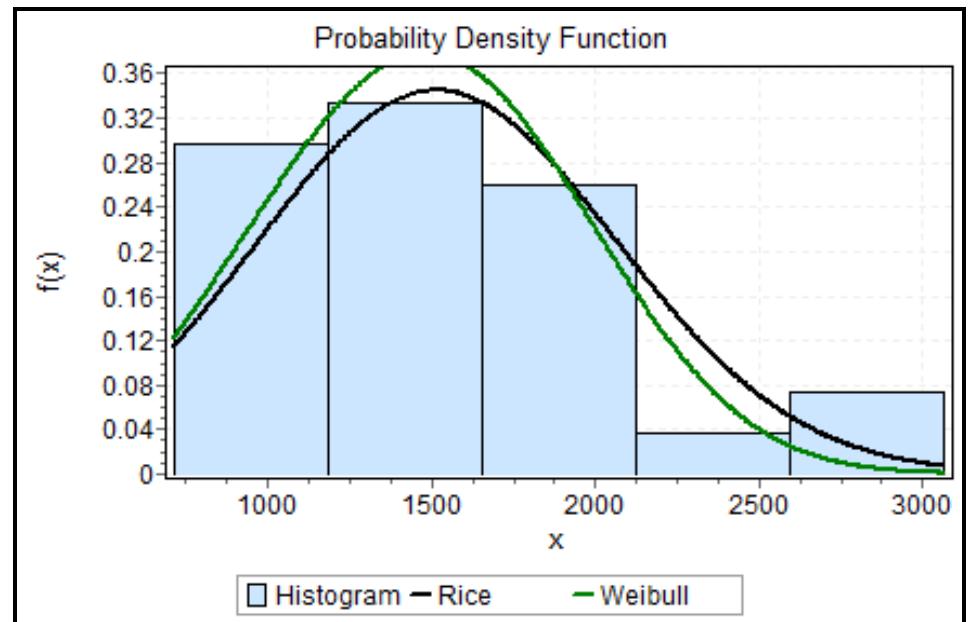 Probability Density Function

f(x)

0.36
0.32
0.28
0.24
0.2
0.16
0.12
0.08
0.04
0

1000
1500
2000
2500
3000

x

Histogram Rice Weibull